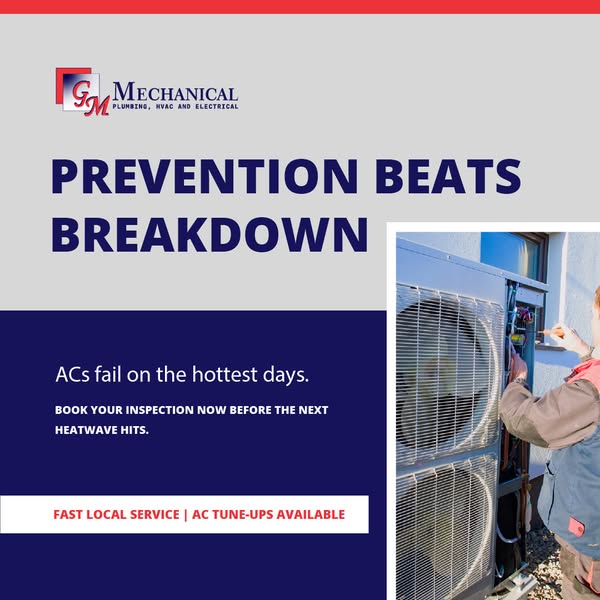 GM MECHANICAL
PLUMBING, HVAC AND ELECTRICAL

PREVENTION BEATS BREAKDOWN

ACs fail on the hottest days.

BOOK YOUR INSPECTION NOW BEFORE THE NEXT HEATWAVE HITS.

FAST LOCAL SERVICE | AC TUNE-UPS AVAILABLE